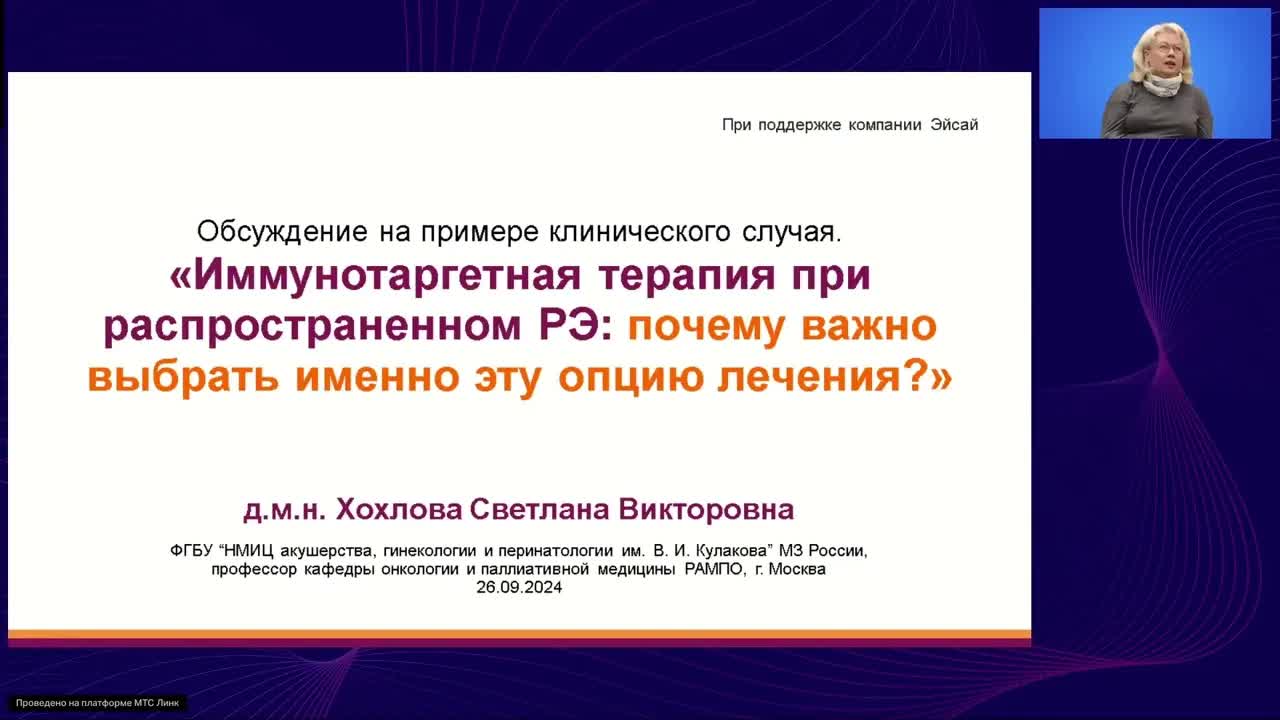 При поддержке компании Эйсай

Обсуждение на примере клинического случая.
«Иммунотаргетная терапия при распространенном РЭ: почему важно выбрать именно эту опцию лечения?»

д.м.н. Хохлова Светлана Викторовна

ФГБУ “НМИЦ акушерства, гинекологии и перинатологии им. В. И. Кулакова” МЗ России, профессор кафедры онкологии и паллиативной медицины РАМПО, г. Москва
26.09.2024

Проведено на платформе МТС Линк